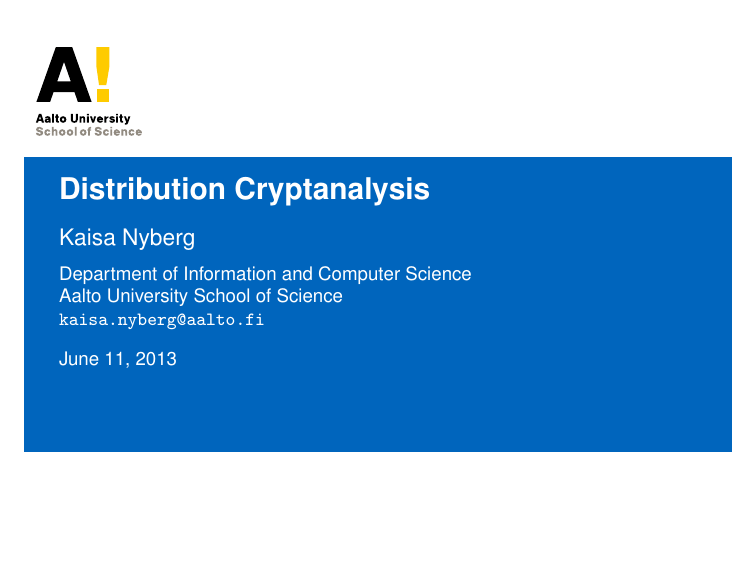 A!
Aalto University
School of Science

Distribution Cryptanalysis

Kaisa Nyberg

Department of Information and Computer Science
Aalto University School of Science
kaisa.nyberg@aalto.fi

June 11, 2013